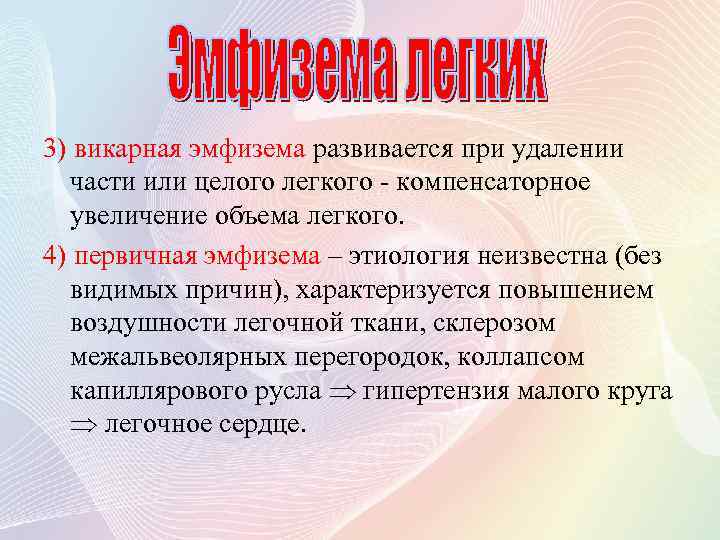 Эмфизема легких

3) викарная эмфизема развивается при удалении части или целого легкого - компенсаторное увеличение объема легкого.

4) первичная эмфизема – этиология неизвестна (без видимых причин), характеризуется повышением воздушности легочной ткани, склерозом межальвеолярных перегородок, коллапсом капиллярового русла $\Rightarrow$ гипертензия малого круга $\Rightarrow$ легочное сердце.